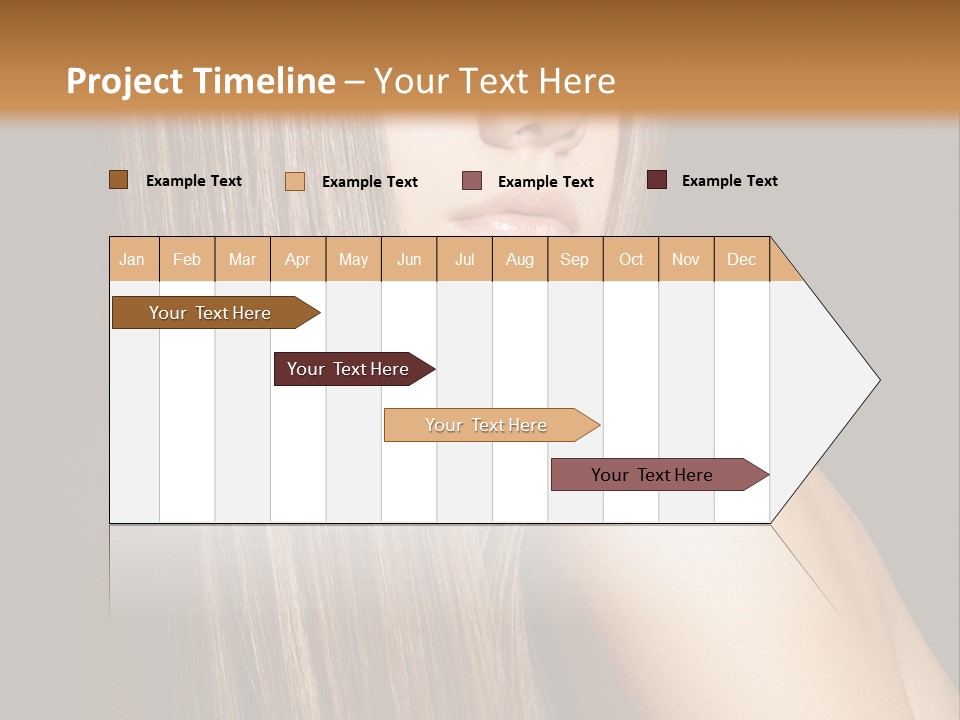 Project Timeline – Your Text Here

Example Text Example Text Example Text Example Text

| Jan | Feb | Mar | Apr | May | Jun | Jul | Aug | Sep | Oct | Nov | Dec |
|---|---|---|---|---|---|---|---|---|---|---|---|

Your Text Here

Your Text Here

Your Text Here

Your Text Here